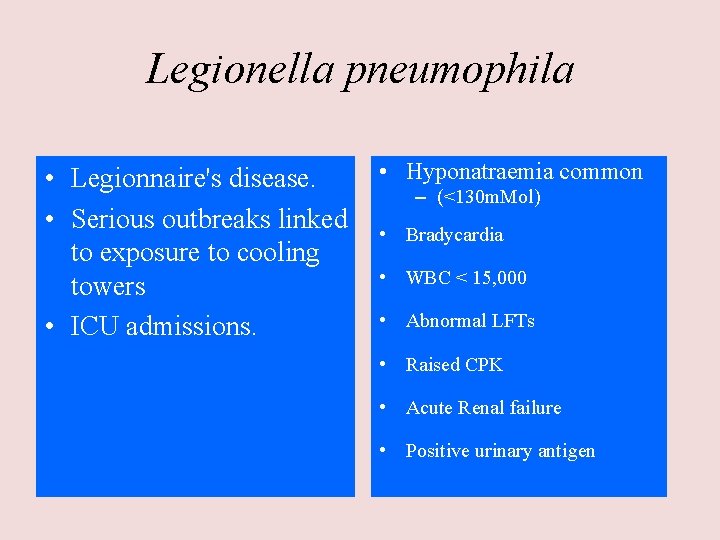 Legionella pneumophila

• Legionnaire's disease.
• Serious outbreaks linked to exposure to cooling towers
• ICU admissions.

• Hyponatraemia common
– (<130mMol)
• Bradycardia
• WBC < 15,000
• Abnormal LFTs
• Raised CPK
• Acute Renal failure
• Positive urinary antigen